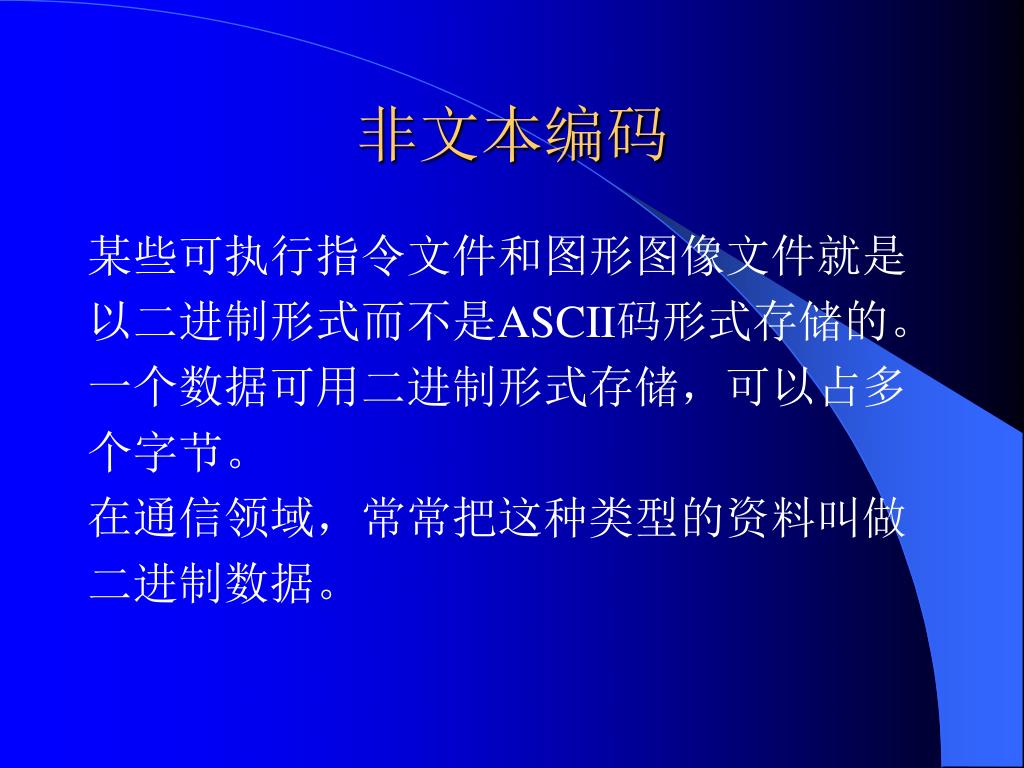 非文本编码

某些可执行指令文件和图形图像文件就是以二进制形式而不是ASCII码形式存储的。一个数据可用二进制形式存储，可以占多个字节。

在通信领域，常常把这种类型的资料叫做二进制数据。